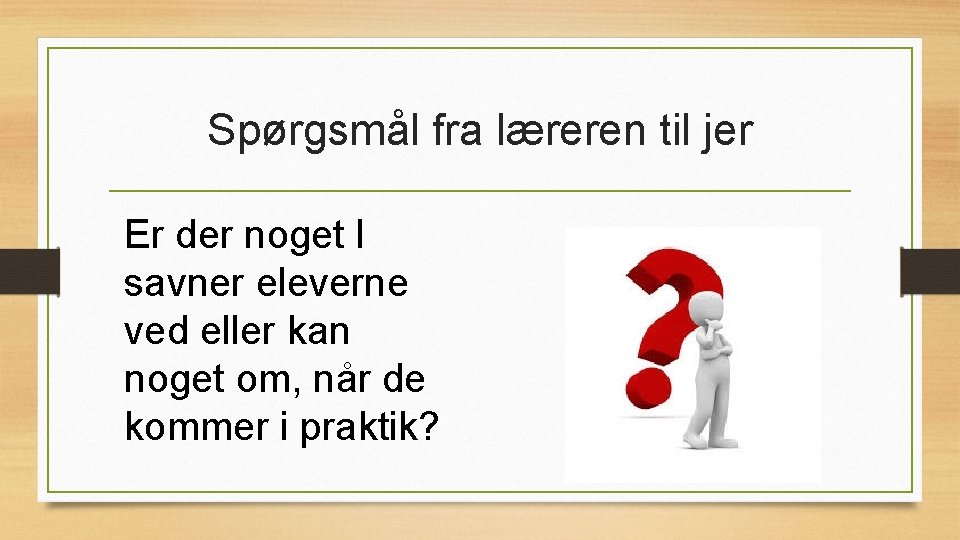 Spørgsmål fra læreren til jer

Er der noget I savner eleverne ved eller kan noget om, når de kommer i praktik?